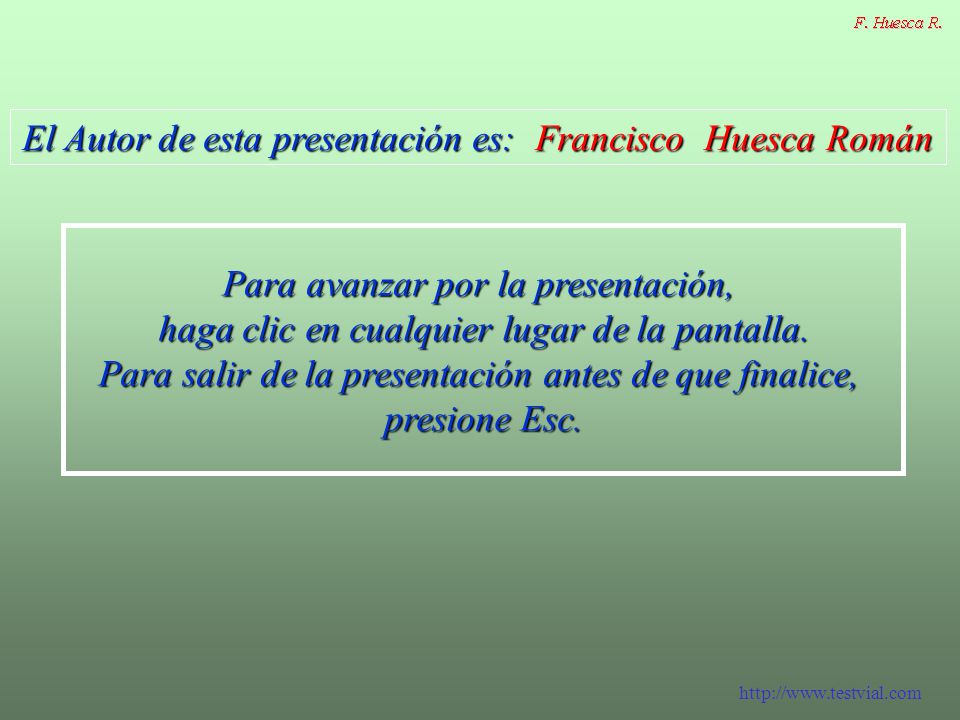 F. Huesca R.

El Autor de esta presentación es: Francisco Huesca Román

Para avanzar por la presentación,
haga clic en cualquier lugar de la pantalla.
Para salir de la presentación antes de que finalice,
presione Esc.

http://www.testvial.com